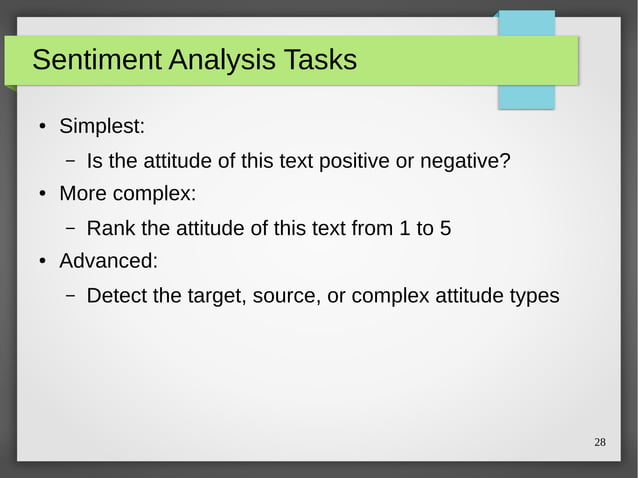 Sentiment Analysis Tasks

• Simplest:
  – Is the attitude of this text positive or negative?
• More complex:
  – Rank the attitude of this text from 1 to 5
• Advanced:
  – Detect the target, source, or complex attitude types

28